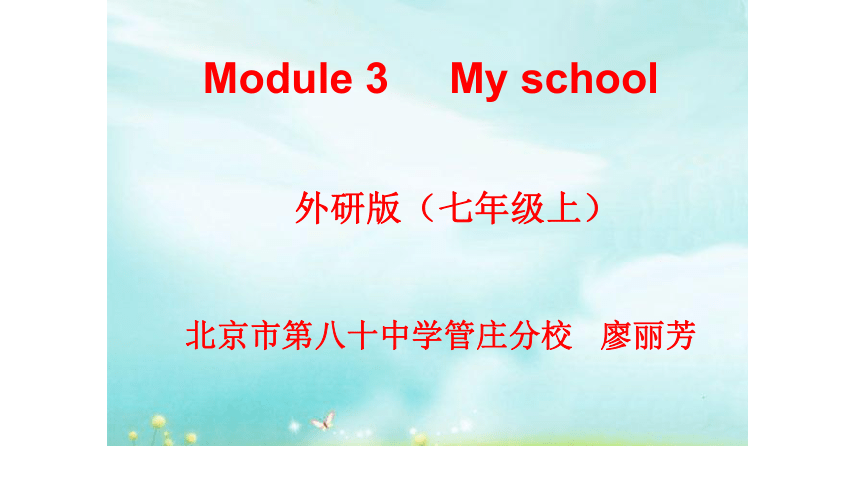 Module 3 My school

外研版（七年级上）

北京市第八十中学管庄分校 廖丽芳